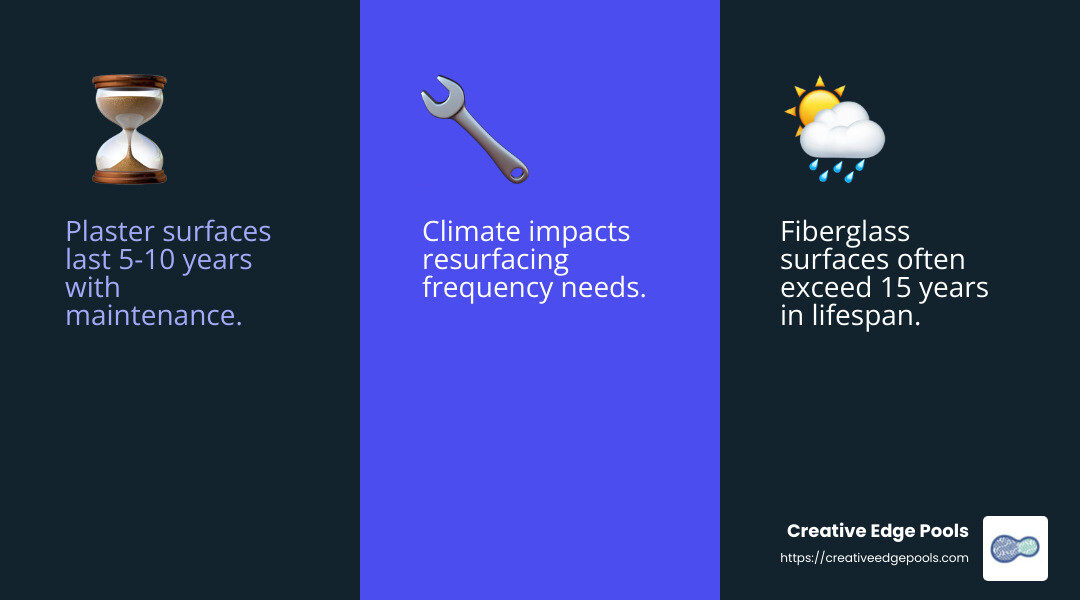 Plaster surfaces last 5-10 years with maintenance.

Climate impacts resurfacing frequency needs.

Fiberglass surfaces often exceed 15 years in lifespan.

Creative Edge Pools
https://creativeedgepools.com